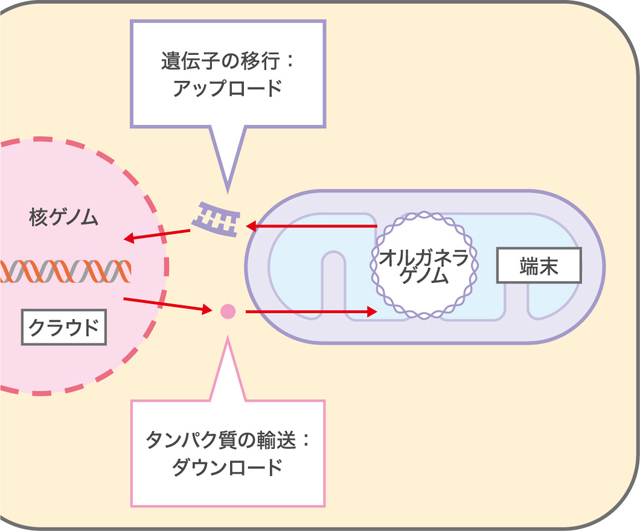 遺伝子の移行：
アップロード

核ゲノム

クラウド

オルガネラ
ゲノム

端末

タンパク質の輸送：
ダウンロード